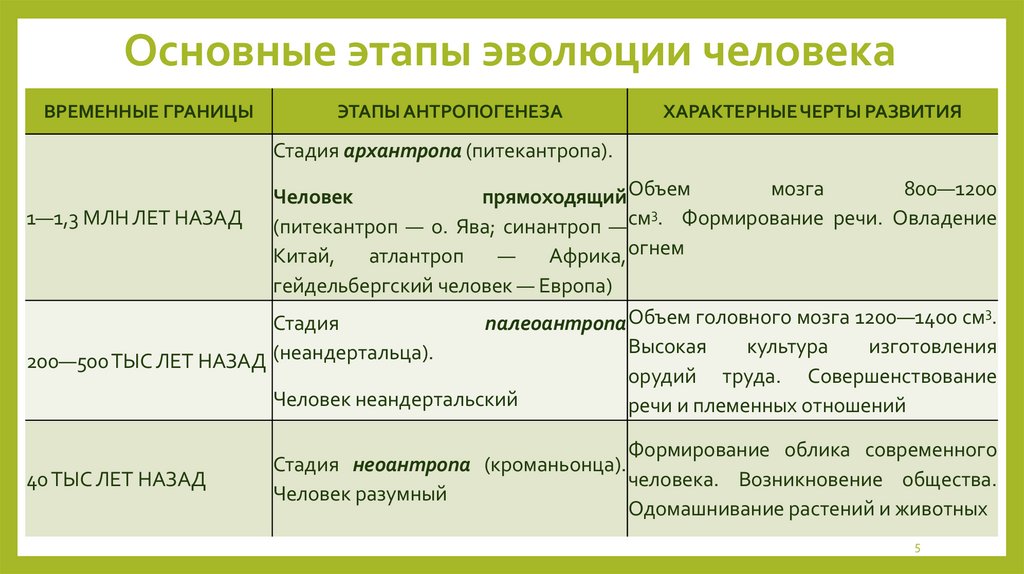 Основные этапы эволюции человека

| ВРЕМЕННЫЕ ГРАНИЦЫ | ЭТАПЫ АНТРОПОГЕНЕЗА | ХАРАКТЕРНЫЕ ЧЕРТЫ РАЗВИТИЯ |
|---|---|---|
| 1—1,3 МЛН ЛЕТ НАЗАД | Стадия архантропа (питекантропа). Человек прямоходящий (питекантроп — о. Ява; синантроп — Китай, атлантроп — Африка, гейдельбергский человек — Европа) | Объем мозга 800—1200 см$^3$. Формирование речи. Овладение огнем |
| 200—500 ТЫС ЛЕТ НАЗАД | Стадия палеоантропа (неандертальца). Человек неандертальский | Объем головного мозга 1200—1400 см$^3$. Высокая культура изготовления орудий труда. Совершенствование речи и племенных отношений |
| 40 ТЫС ЛЕТ НАЗАД | Стадия неоантропа (кроманьонца). Человек разумный | Формирование облика современного человека. Возникновение общества. Одомашнивание растений и животных |

5